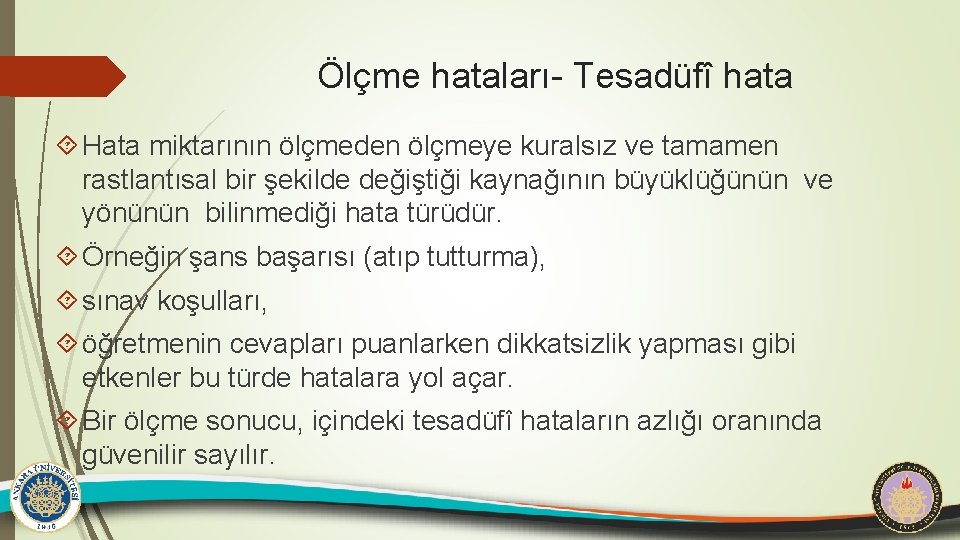 Ölçme hataları- Tesadüfî hata

Hata miktarının ölçmeden ölçmeye kuralsız ve tamamen rastlantısal bir şekilde değiştiği kaynağının büyüklüğünün ve yönünün bilinmediği hata türüdür.

Örneğin şans başarısı (atıp tutturma),

sınav koşulları,

öğretmenin cevapları puanlarken dikkatsizlik yapması gibi etkenler bu türde hatalara yol açar.

Bir ölçme sonucu, içindeki tesadüfî hataların azlığı oranında güvenilir sayılır.

ANKARA ÜNİVERSİTESİ 1946